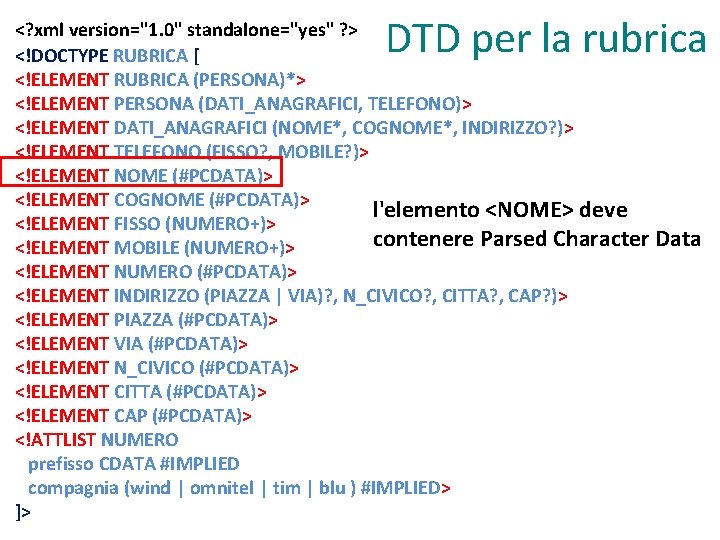 DTD per la rubrica

<?xml version="1.0" standalone="yes" ?>
<!DOCTYPE RUBRICA [
<!ELEMENT RUBRICA (PERSONA)*>
<!ELEMENT PERSONA (DATI_ANAGRAFICI, TELEFONO)>
<!ELEMENT DATI_ANAGRAFICI (NOME*, COGNOME*, INDIRIZZO?)>
<!ELEMENT TELEFONO (FISSO?, MOBILE?)>
<!ELEMENT NOME (#PCDATA)>
<!ELEMENT COGNOME (#PCDATA)>
<!ELEMENT FISSO (NUMERO+)>
<!ELEMENT MOBILE (NUMERO+)>
<!ELEMENT NUMERO (#PCDATA)>
<!ELEMENT INDIRIZZO (PIAZZA | VIA)?, N_CIVICO?, CITTA?, CAP?)>
<!ELEMENT PIAZZA (#PCDATA)>
<!ELEMENT VIA (#PCDATA)>
<!ELEMENT N_CIVICO (#PCDATA)>
<!ELEMENT CITTA (#PCDATA)>
<!ELEMENT CAP (#PCDATA)>
<!ATTLIST NUMERO
prefisso CDATA #IMPLIED
compagnia (wind | omnitel | tim | blu ) #IMPLIED>
]>

l'elemento <NOME> deve contenere Parsed Character Data